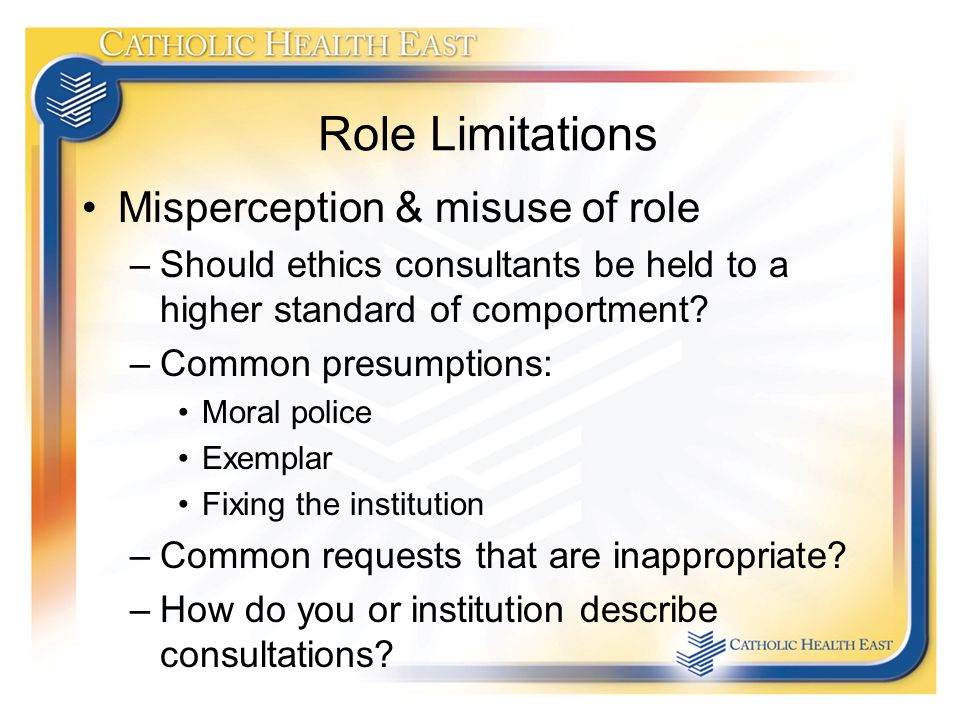 CATHOLIC HEALTH EAST

Role Limitations

• Misperception & misuse of role
– Should ethics consultants be held to a higher standard of comportment?
– Common presumptions:
• Moral police
• Exemplar
• Fixing the institution
– Common requests that are inappropriate?
– How do you or institution describe consultations?

CATHOLIC HEALTH EAST